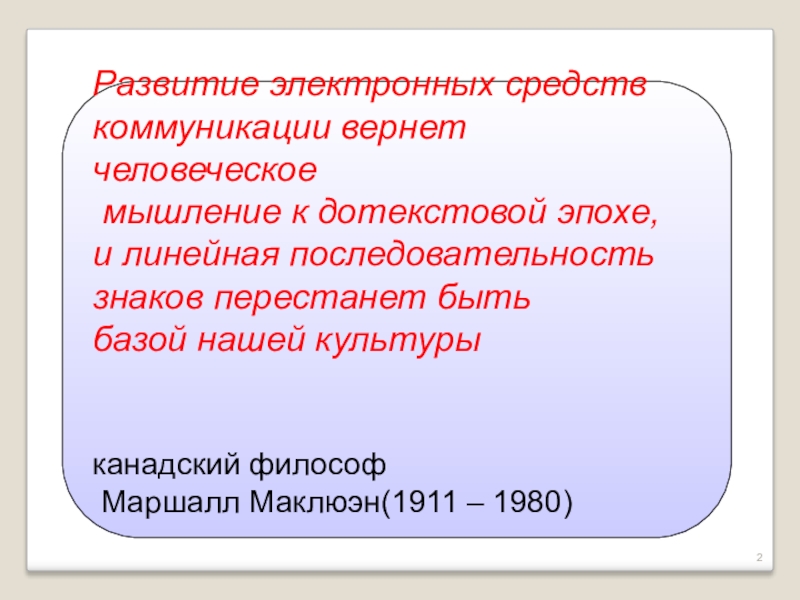 Развитие электронных средств коммуникации вернет человеческое мышление к дотекстовой эпохе, и линейная последовательность знаков перестанет быть базой нашей культуры

канадский философ
Маршалл Маклюэн(1911 – 1980)

2